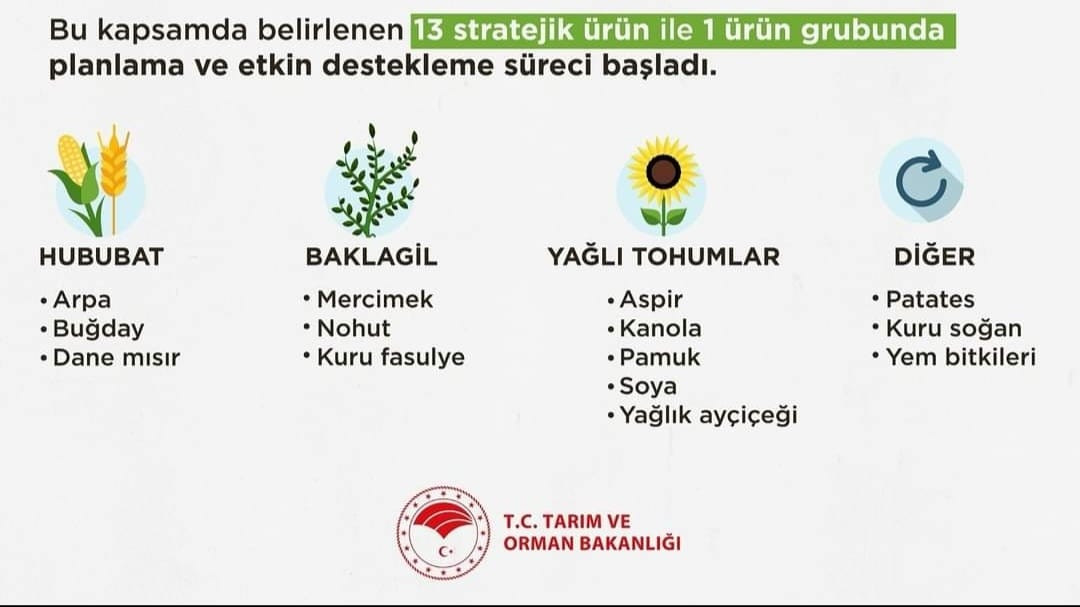 Bu kapsamda belirlenen 13 stratejik ürün ile 1 ürün grubunda planlama ve etkin destekleme süreci başladı.

HUBUBAT
• Arpa
• Buğday
• Dane mısır

BAKLAGİL
• Mercimek
• Nohut
• Kuru fasulye

YAĞLI TOHUMLAR
• Aspir
• Kanola
• Pamuk
• Soya
• Yağlık ayçiçeği

DİĞER
• Patates
• Kuru soğan
• Yem bitkileri

T.C. TARIM VE ORMAN BAKANLIĞI